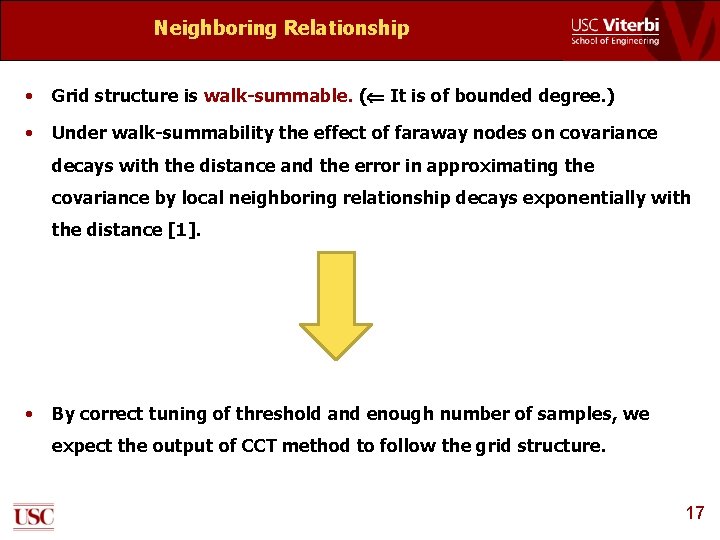 Neighboring Relationship

USC Viterbi
School of Engineering

• Grid structure is walk-summable. ($\Leftarrow$ It is of bounded degree.)

• Under walk-summability the effect of faraway nodes on covariance decays with the distance and the error in approximating the covariance by local neighboring relationship decays exponentially with the distance [1].

• By correct tuning of threshold and enough number of samples, we expect the output of CCT method to follow the grid structure.

USC

17